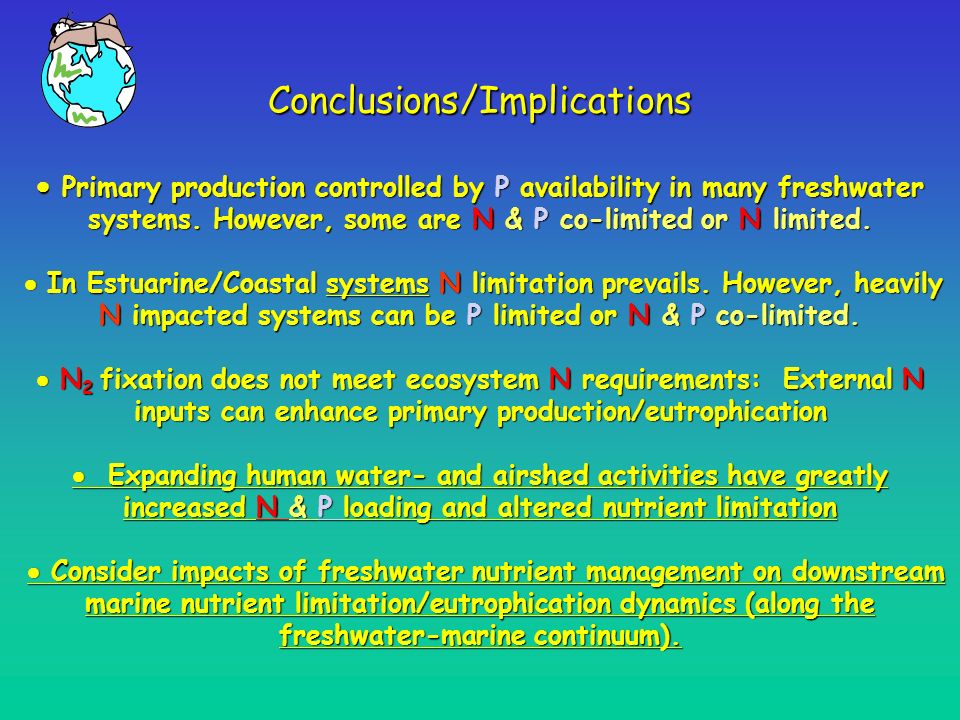 Conclusions/Implications

● Primary production controlled by P availability in many freshwater systems. However, some are N & P co-limited or N limited.

● In Estuarine/Coastal systems N limitation prevails. However, heavily N impacted systems can be P limited or N & P co-limited.

● $N_2$ fixation does not meet ecosystem N requirements: External N inputs can enhance primary production/eutrophication

● Expanding human water- and airshed activities have greatly increased N & P loading and altered nutrient limitation

● Consider impacts of freshwater nutrient management on downstream marine nutrient limitation/eutrophication dynamics (along the freshwater-marine continuum).